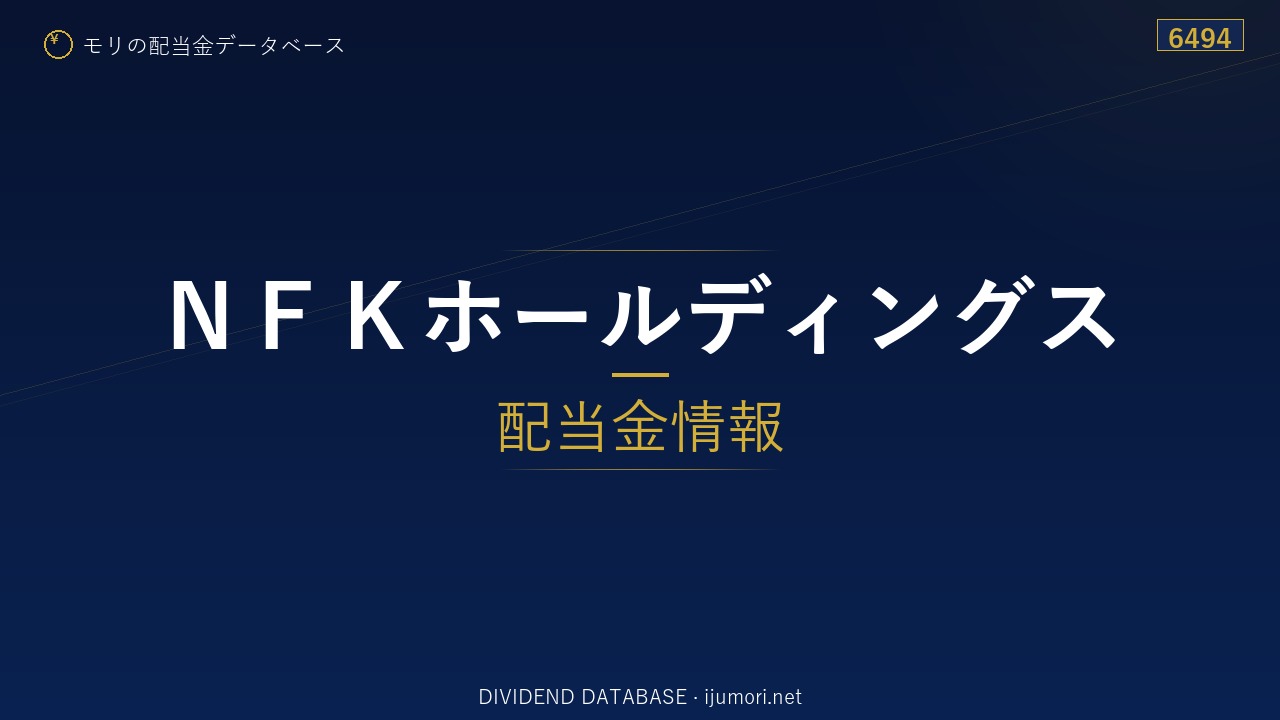 ¥ モリの配当金データベース

6494

ＮＦＫホールディングス

配当金情報

DIVIDEND DATABASE · ijumori.net